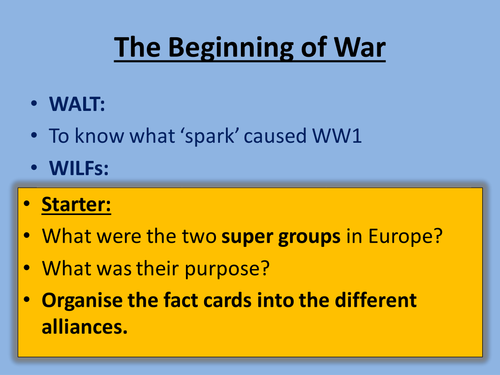 The Beginning of War

• WALT:
• To know what ‘spark’ caused WW1
• WILFs:

• Starter:
• What were the two super groups in Europe?
• What was their purpose?
• Organise the fact cards into the different alliances.